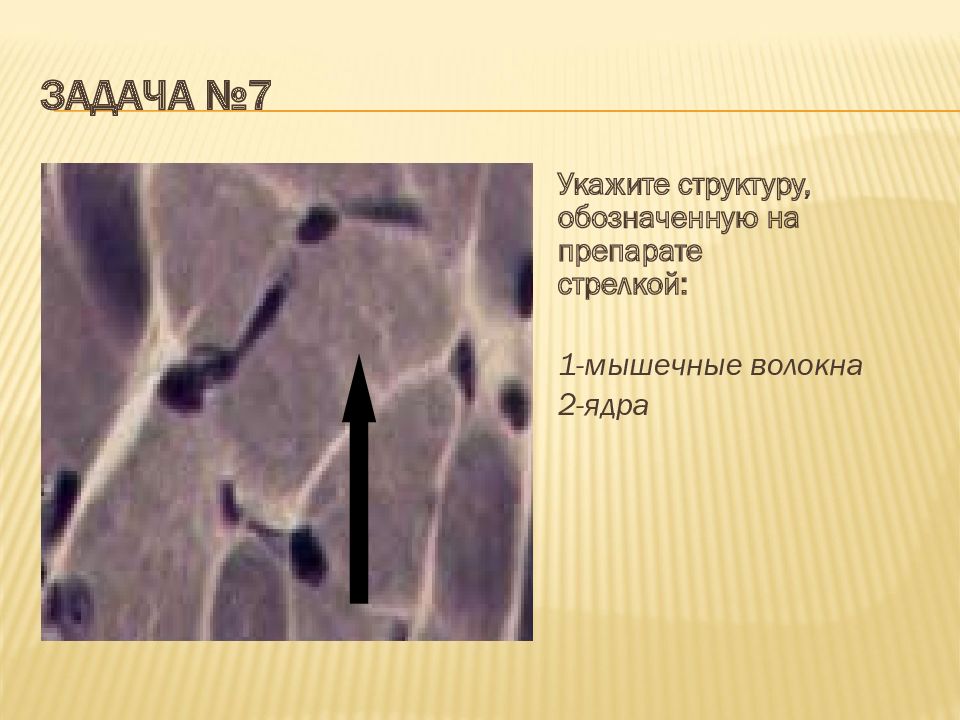 ЗАДАЧА №7

Укажите структуру, обозначенную на препарате стрелкой:

1-мышечные волокна
2-ядра